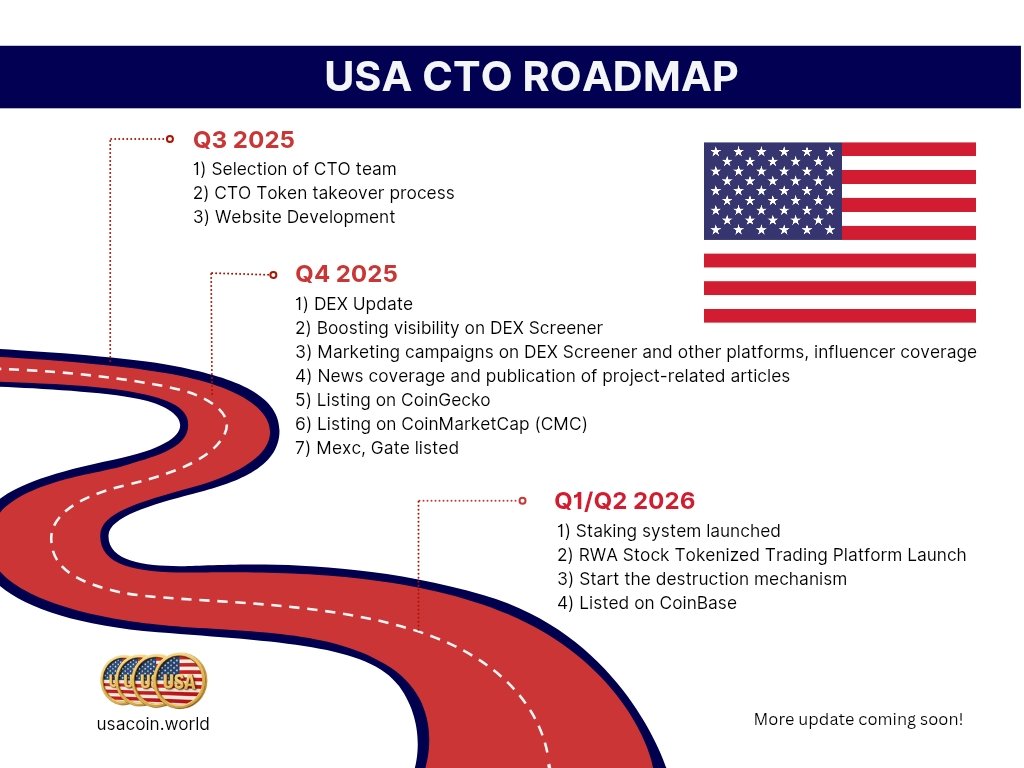 USA CTO ROADMAP

Q3 2025
1) Selection of CTO team
2) CTO Token takeover process
3) Website Development

Q4 2025
1) DEX Update
2) Boosting visibility on DEX Screener
3) Marketing campaigns on DEX Screener and other platforms, influencer coverage
4) News coverage and publication of project-related articles
5) Listing on CoinGecko
6) Listing on CoinMarketCap (CMC)
7) Mexc, Gate listed

Q1/Q2 2026
1) Staking system launched
2) RWA Stock Tokenized Trading Platform Launch
3) Start the destruction mechanism
4) Listed on CoinBase

USA

usacoin.world

More update coming soon!